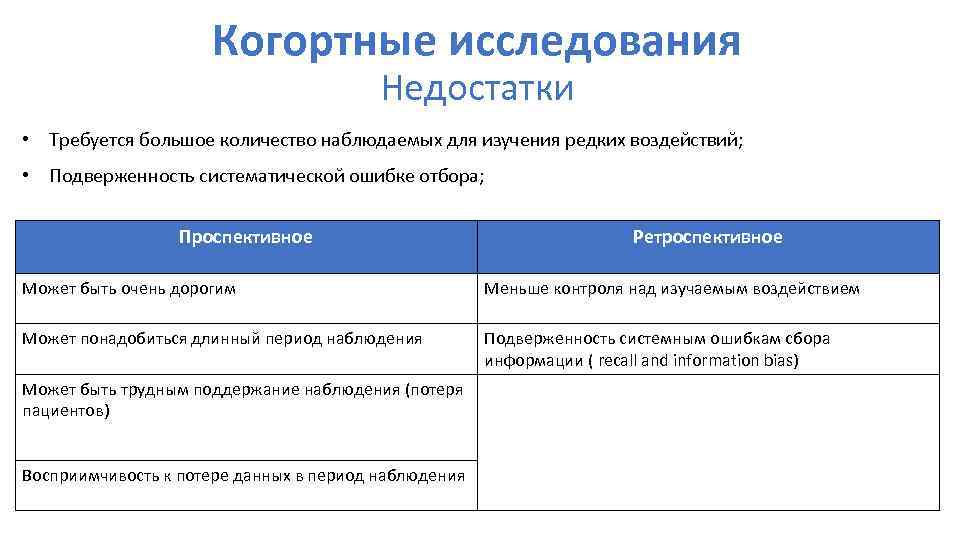 Когортные исследования
Недостатки

• Требуется большое количество наблюдаемых для изучения редких воздействий;

• Подверженность систематической ошибке отбора;

| Проспективное | Ретроспективное |
|---|---|
| Может быть очень дорогим | Меньше контроля над изучаемым воздействием |
| Может понадобиться длинный период наблюдения | Подверженность системным ошибкам сбора информации ( recall and information bias) |
| Может быть трудным поддержание наблюдения (потеря пациентов) | |
| Восприимчивость к потере данных в период наблюдения | |